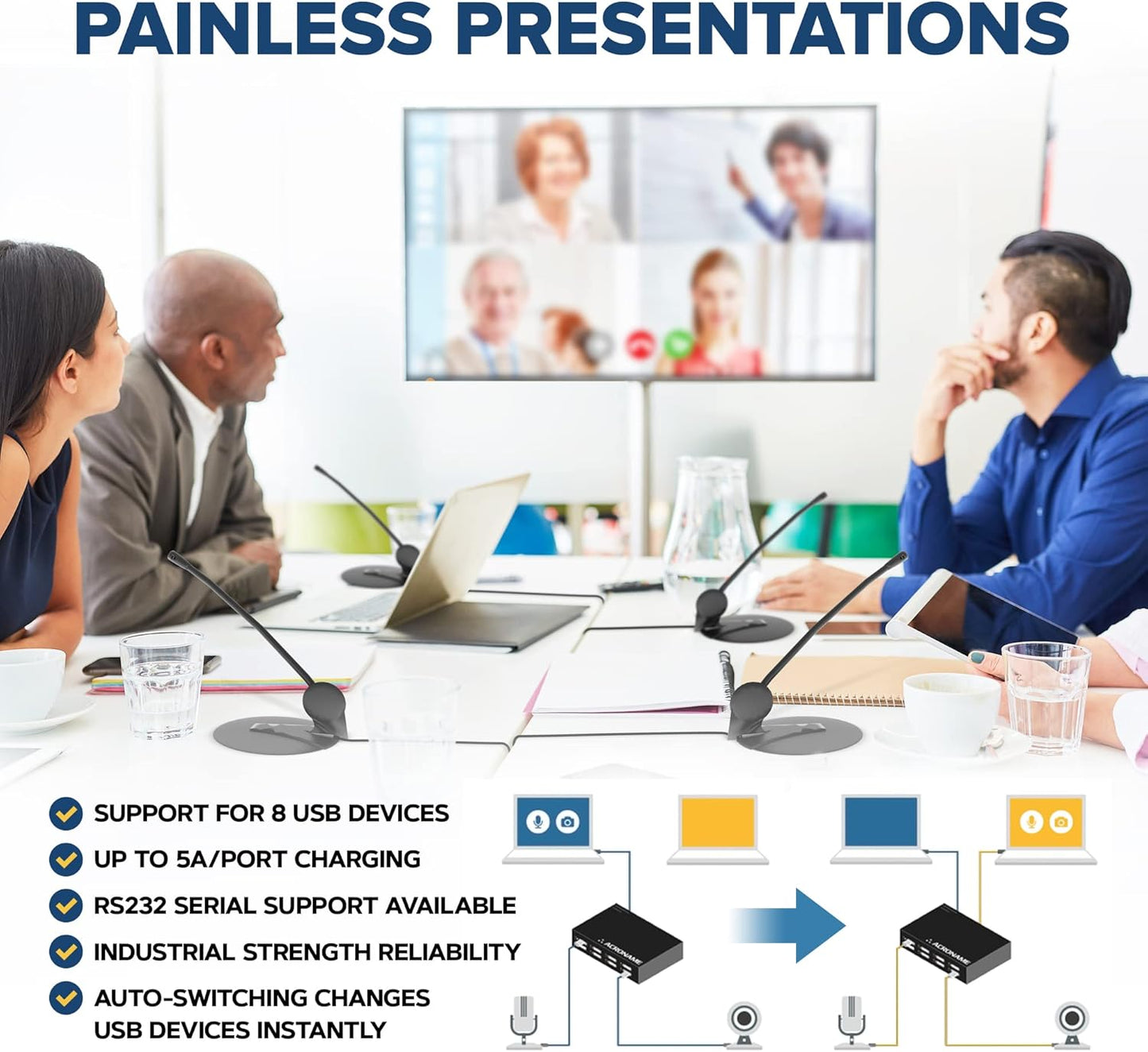 PAINLESS PRESENTATIONS

SUPPORT FOR 8 USB DEVICES

UP TO 5A/PORT CHARGING

RS232 SERIAL SUPPORT AVAILABLE

INDUSTRIAL STRENGTH RELIABILITY

AUTO-SWITCHING CHANGES USB DEVICES INSTANTLY

ACRONAME

ACRONAME